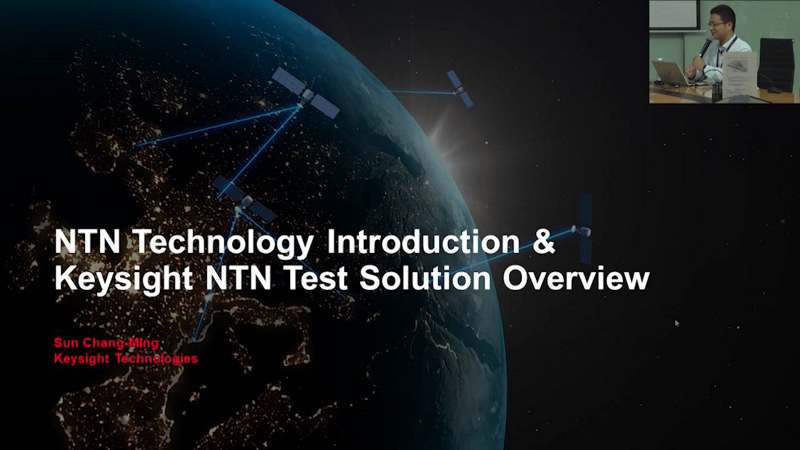 NTN Technology Introduction & Keysight NTN Test Solution Overview

Sun Chang-Ming
Keysight Technologies